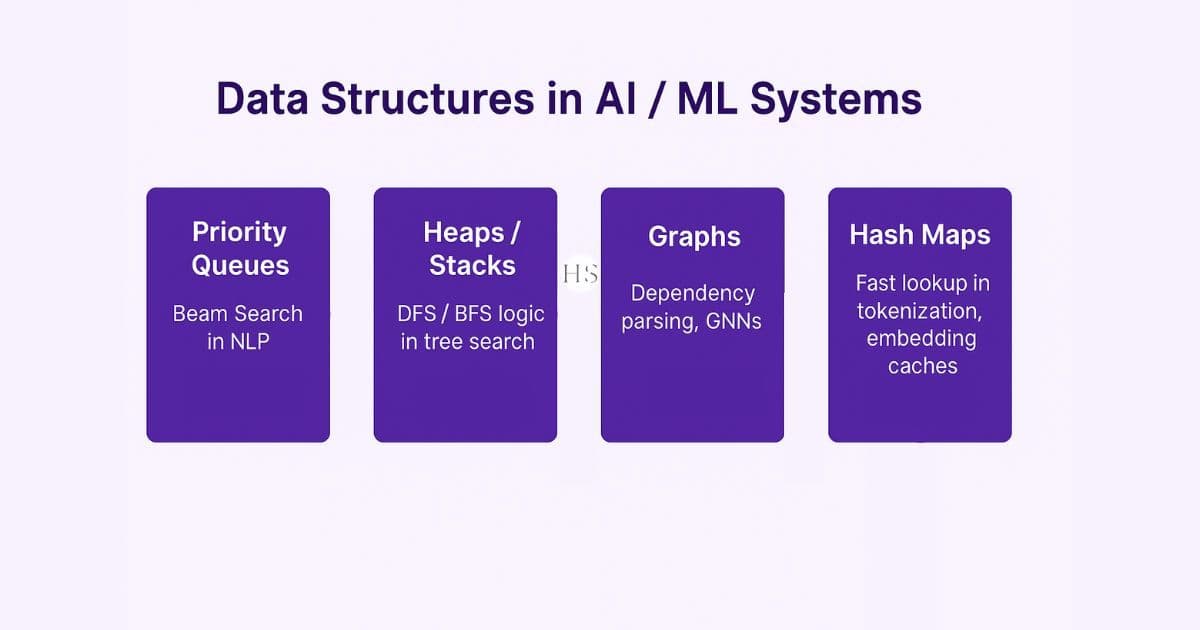 Data Structures in AI / ML Systems

Priority Queues

Beam Search in NLP

Heaps / Stacks

DFS / BFS logic in tree search

HS

Graphs

Dependency parsing, GNNs

Hash Maps

Fast lookup in tokenization, embedding caches